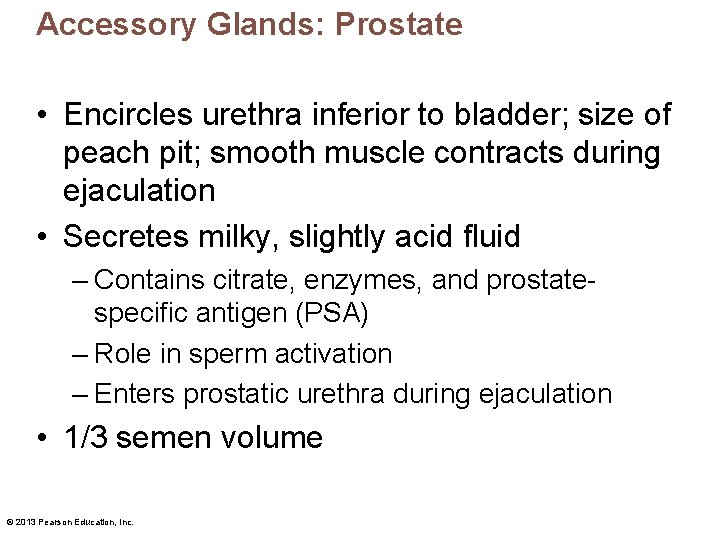 Accessory Glands: Prostate

• Encircles urethra inferior to bladder; size of peach pit; smooth muscle contracts during ejaculation
• Secretes milky, slightly acid fluid
– Contains citrate, enzymes, and prostate-specific antigen (PSA)
– Role in sperm activation
– Enters prostatic urethra during ejaculation
• 1/3 semen volume

© 2013 Pearson Education, Inc.